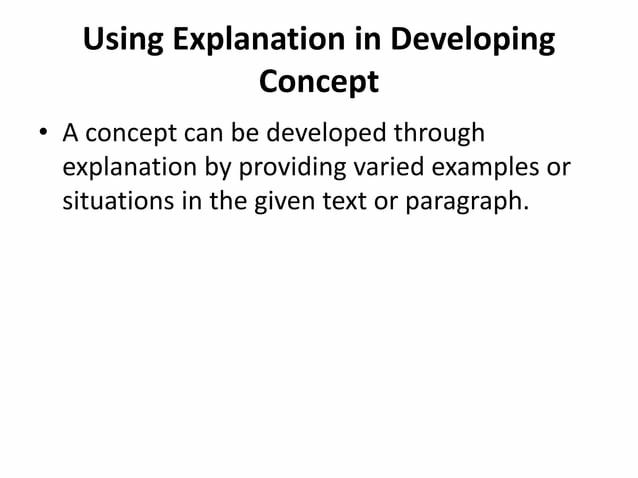 Using Explanation in Developing Concept

• A concept can be developed through explanation by providing varied examples or situations in the given text or paragraph.